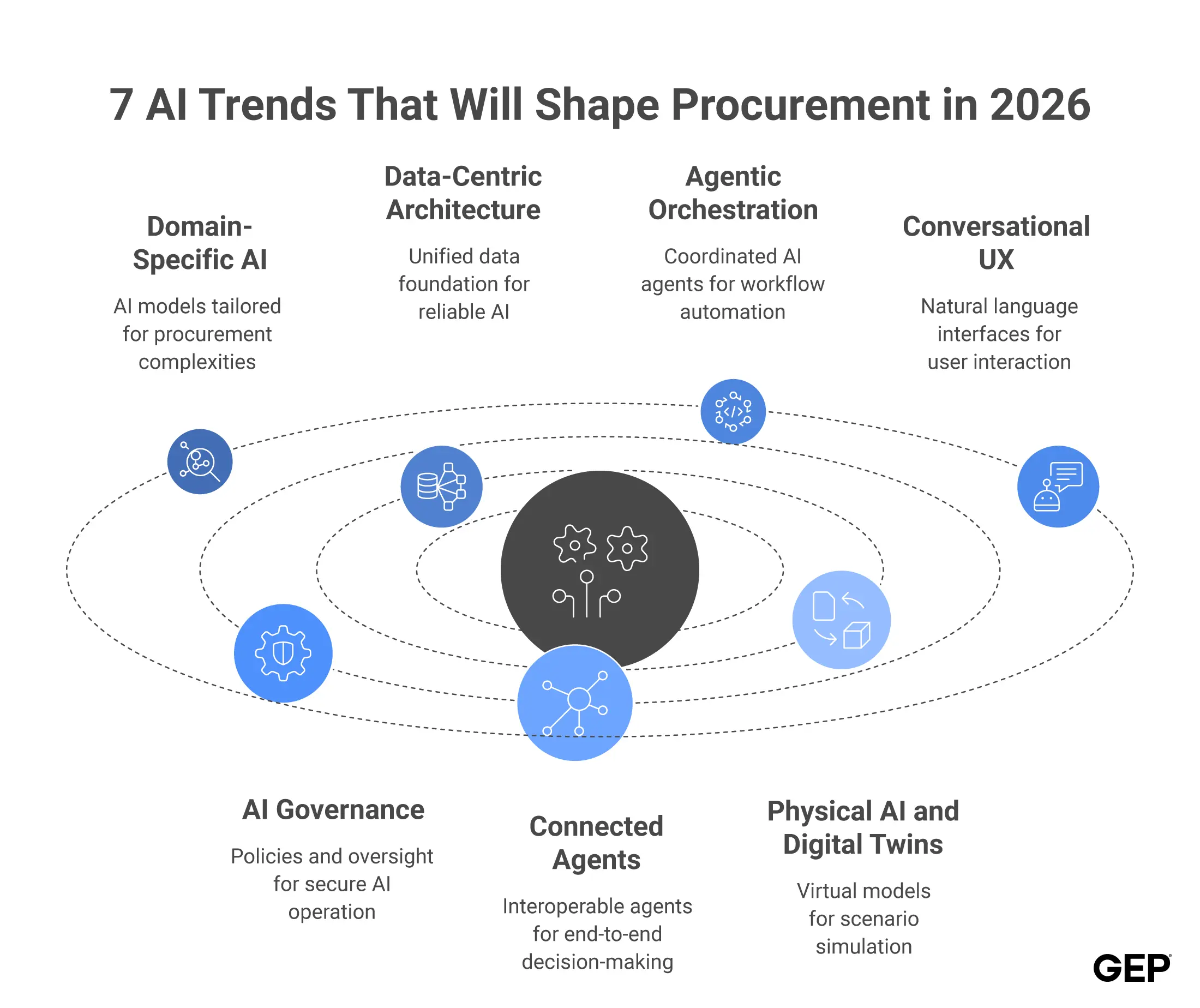 7 AI Trends That Will Shape Procurement in 2026

Domain-Specific AI

AI models tailored for procurement complexities

Data-Centric Architecture

Unified data foundation for reliable AI

Agentic Orchestration

Coordinated AI agents for workflow automation

Conversational UX

Natural language interfaces for user interaction

AI Governance

Policies and oversight for secure AI operation

Connected Agents

Interoperable agents for end-to-end decision-making

Physical AI and Digital Twins

Virtual models for scenario simulation

GEP